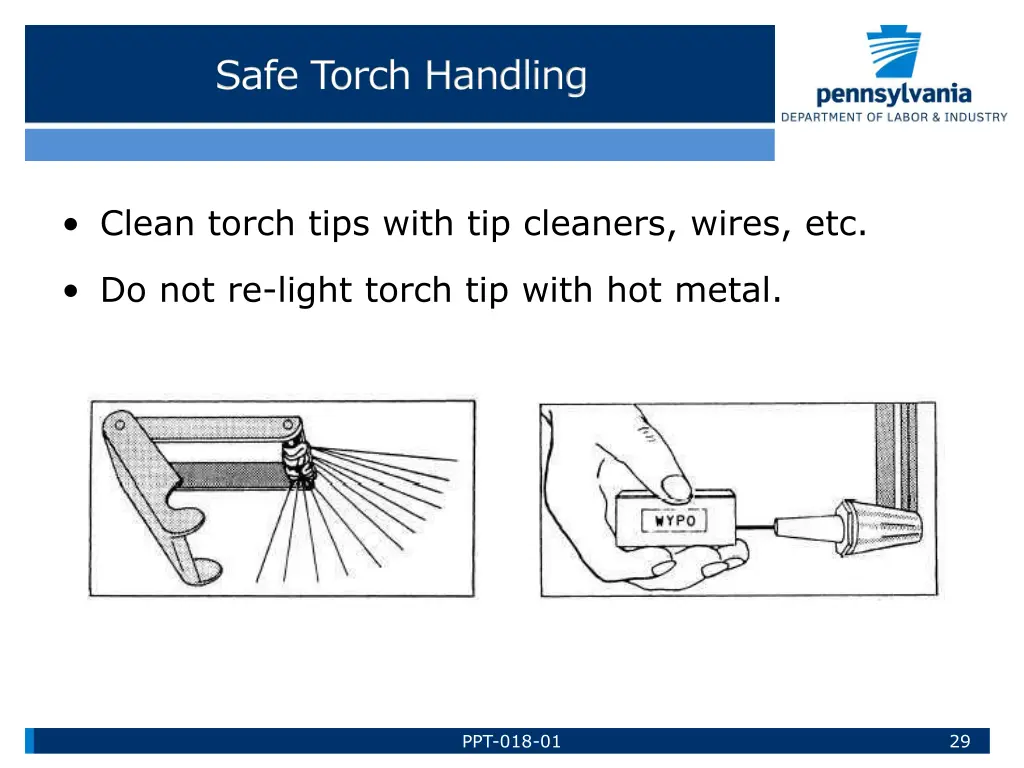 Safe Torch Handling

pennsylvania
DEPARTMENT OF LABOR & INDUSTRY

• Clean torch tips with tip cleaners, wires, etc.

• Do not re-light torch tip with hot metal.

WYPO

PPT-018-01

29